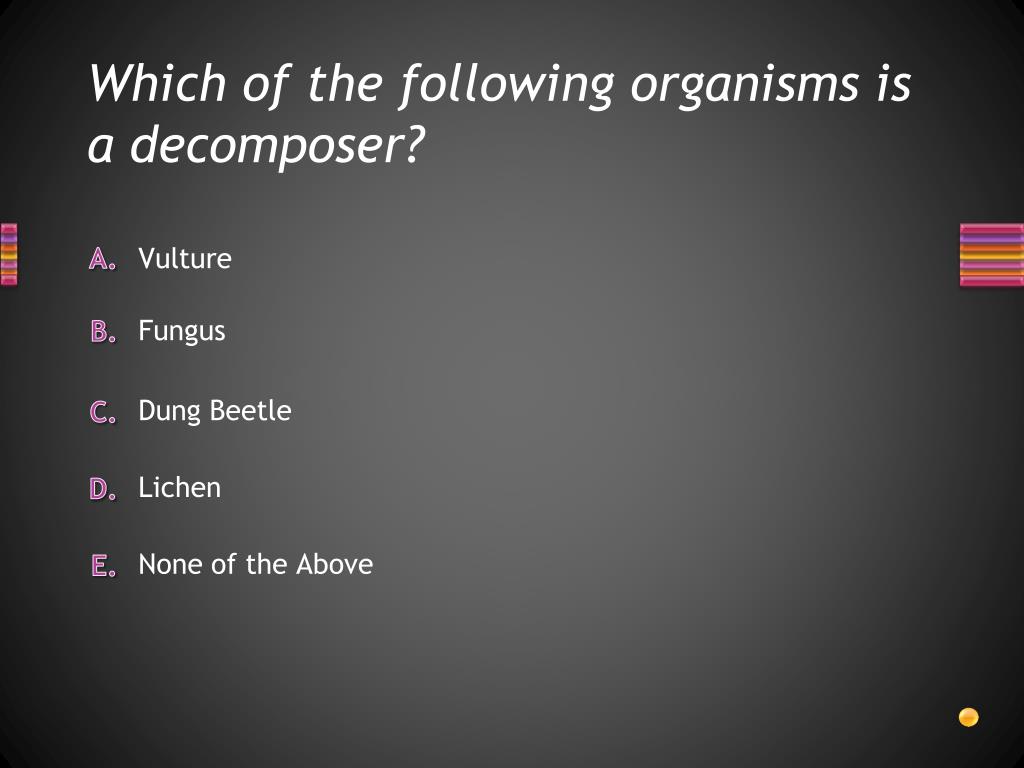 Which of the following organisms is a decomposer?

A. Vulture

B. Fungus

C. Dung Beetle

D. Lichen

E. None of the Above